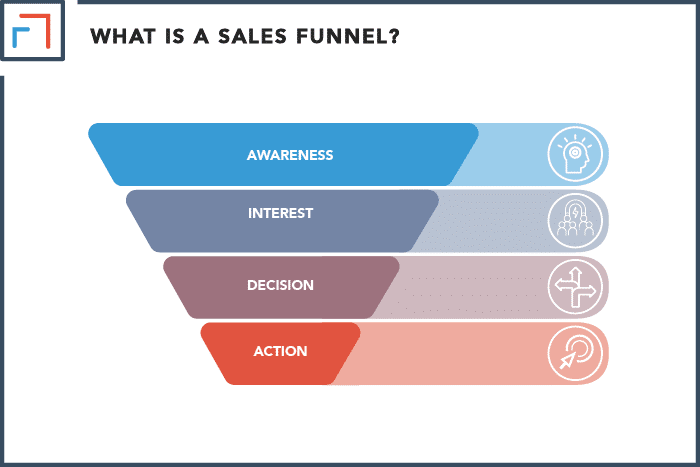 WHAT IS A SALES FUNNEL?

AWARENESS

INTEREST

DECISION

ACTION